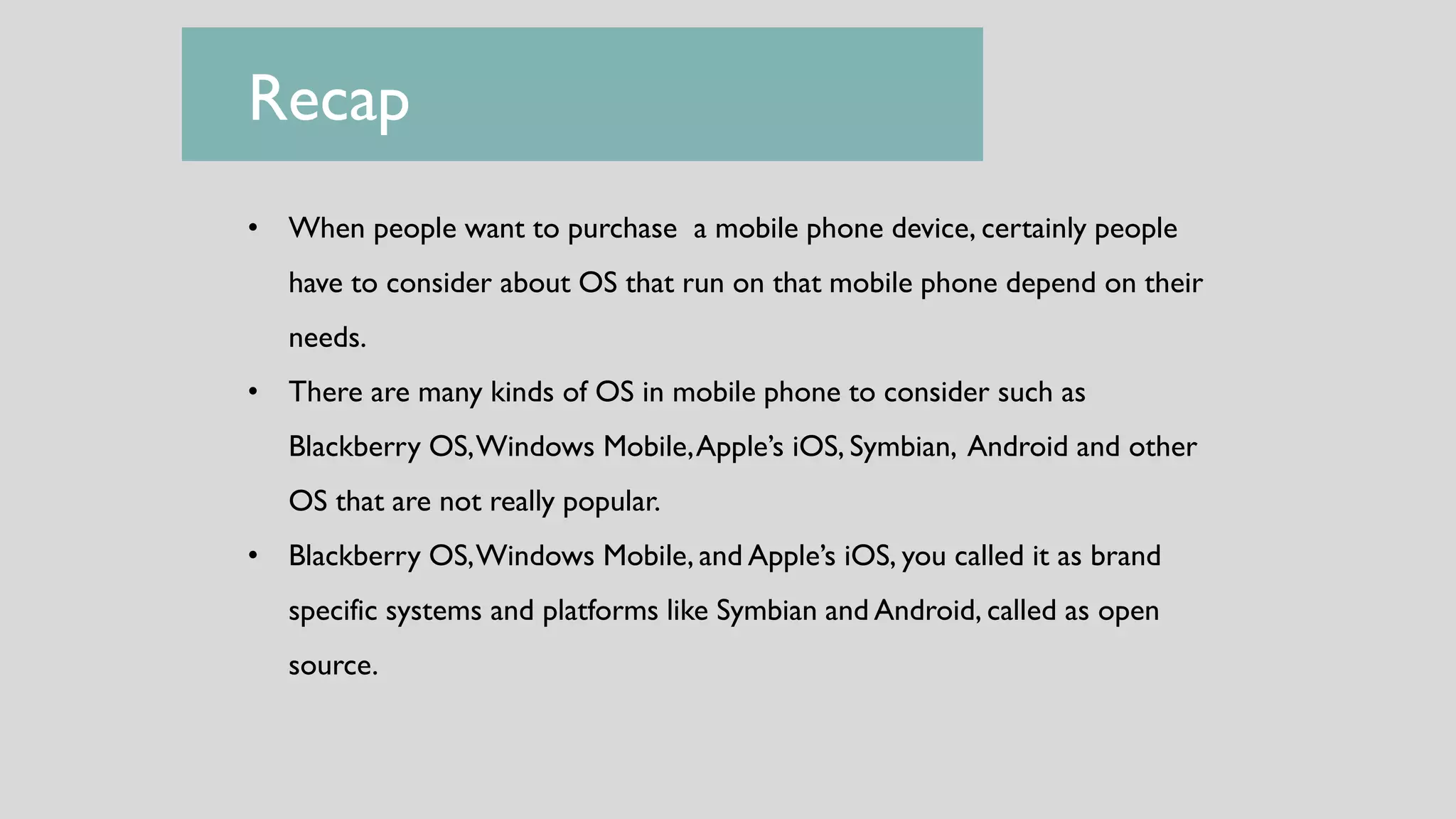 Recap

• When people want to purchase a mobile phone device, certainly people have to consider about OS that run on that mobile phone depend on their needs.
• There are many kinds of OS in mobile phone to consider such as Blackberry OS, Windows Mobile, Apple's iOS, Symbian, Android and other OS that are not really popular.
• Blackberry OS, Windows Mobile, and Apple's iOS, you called it as brand specific systems and platforms like Symbian and Android, called as open source.